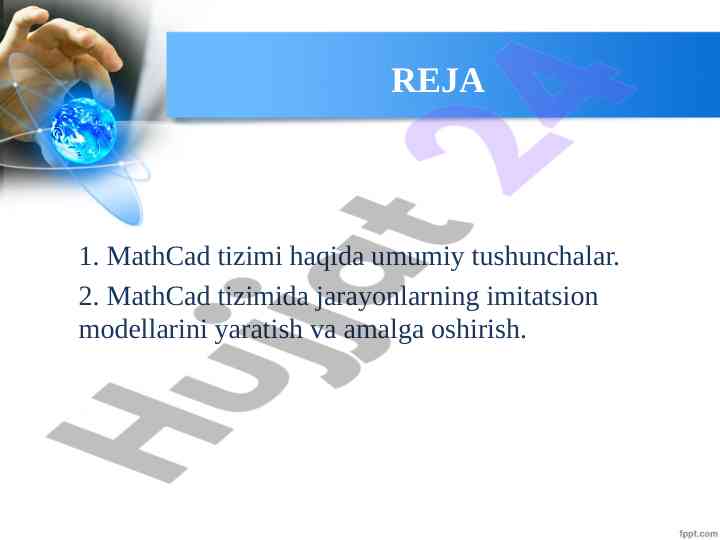 REJA

1. MathCad tizimi haqida umumiy tushunchalar.

2. MathCad tizimida jarayonlarning imitatsion modellarini yaratish va amalga oshirish.

Hujjat 24

fppt.com